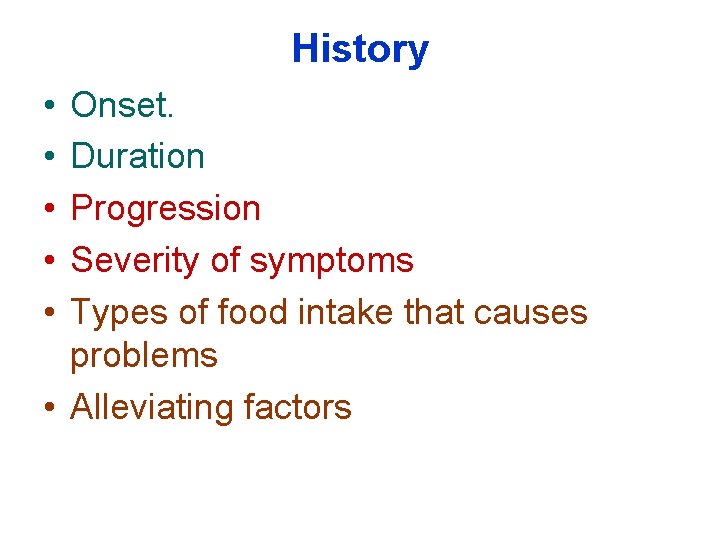 History

• Onset.
• Duration
• Progression
• Severity of symptoms
• Types of food intake that causes problems
• Alleviating factors